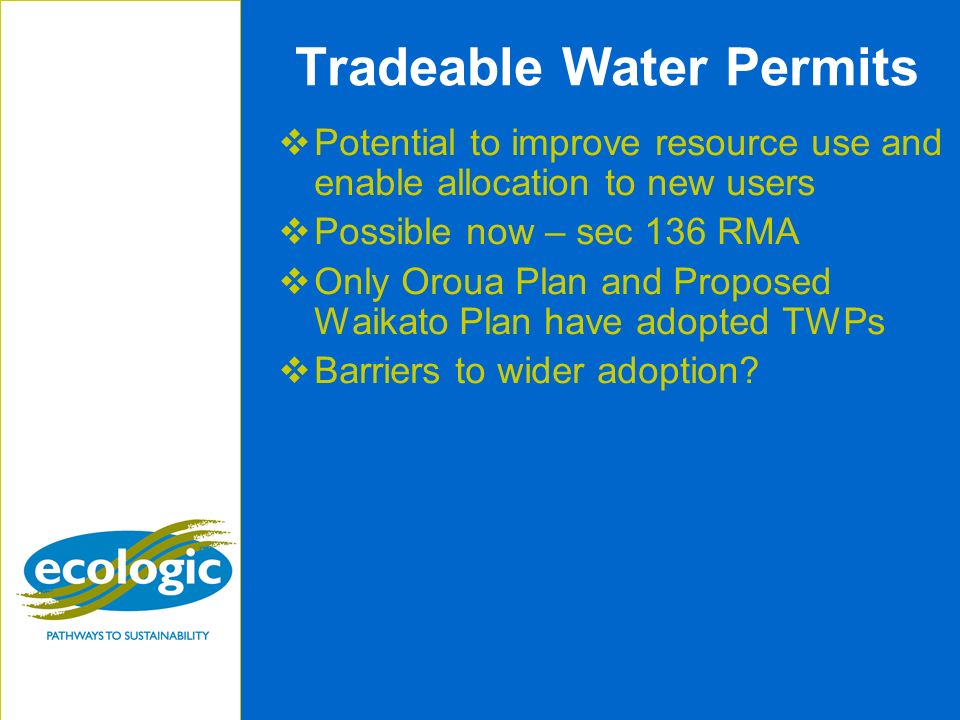 Tradeable Water Permits

❖ Potential to improve resource use and enable allocation to new users

❖ Possible now – sec 136 RMA

❖ Only Oroua Plan and Proposed Waikato Plan have adopted TWPs

❖ Barriers to wider adoption?

ecologic

PATHWAYS TO SUSTAINABILITY